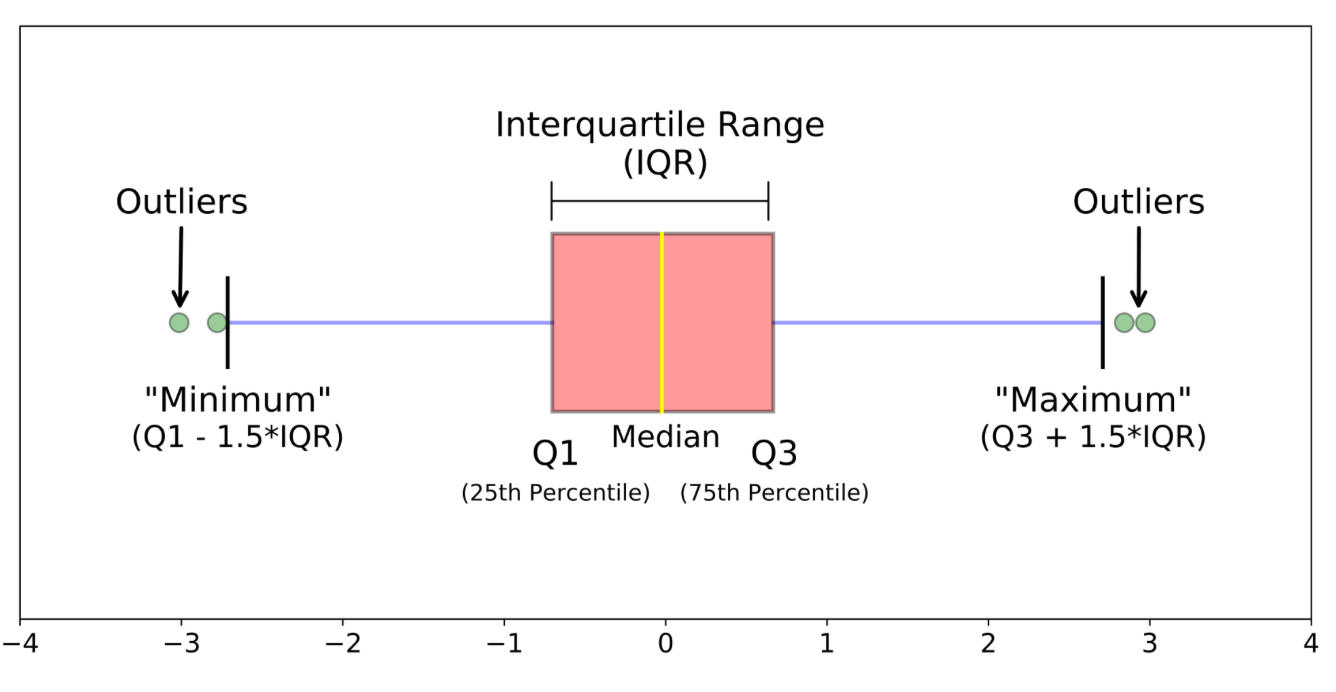 Interquartile Range
(IQR)

Outliers

Outliers

"Minimum"
(Q1 - 1.5*IQR)

Q1
(25th Percentile)

Median

Q3
(75th Percentile)

"Maximum"
(Q3 + 1.5*IQR)

−4 −3 −2 −1 0 1 2 3 4